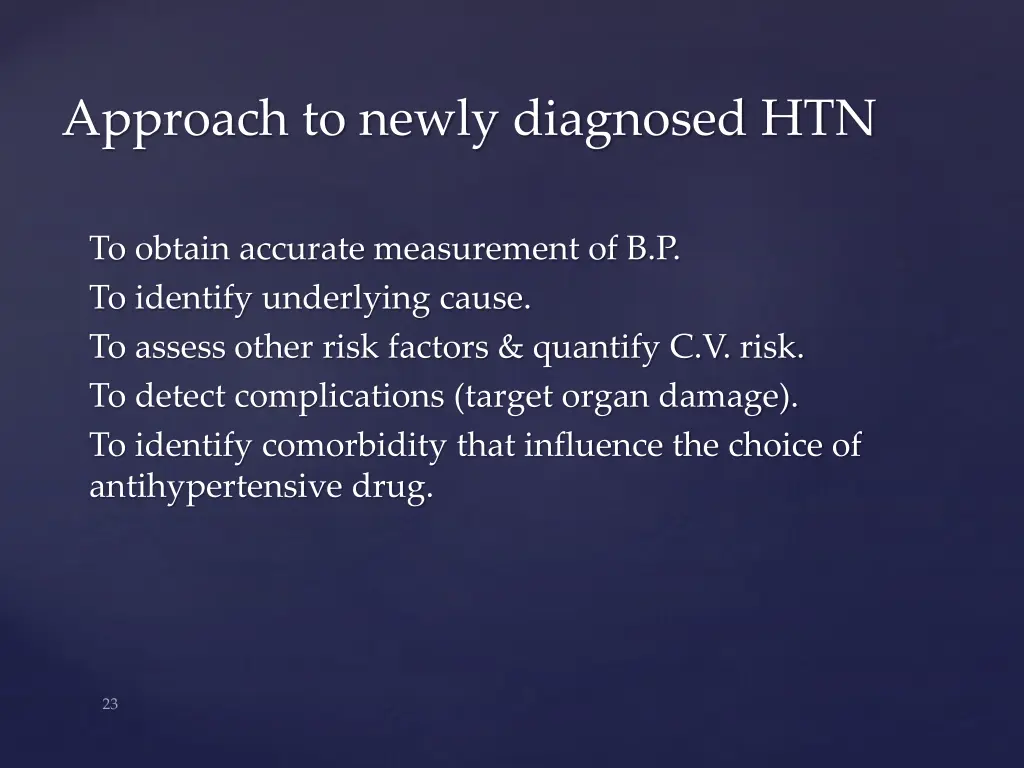 Approach to newly diagnosed HTN

To obtain accurate measurement of B.P.
To identify underlying cause.
To assess other risk factors & quantify C.V. risk.
To detect complications (target organ damage).
To identify comorbidity that influence the choice of antihypertensive drug.

23